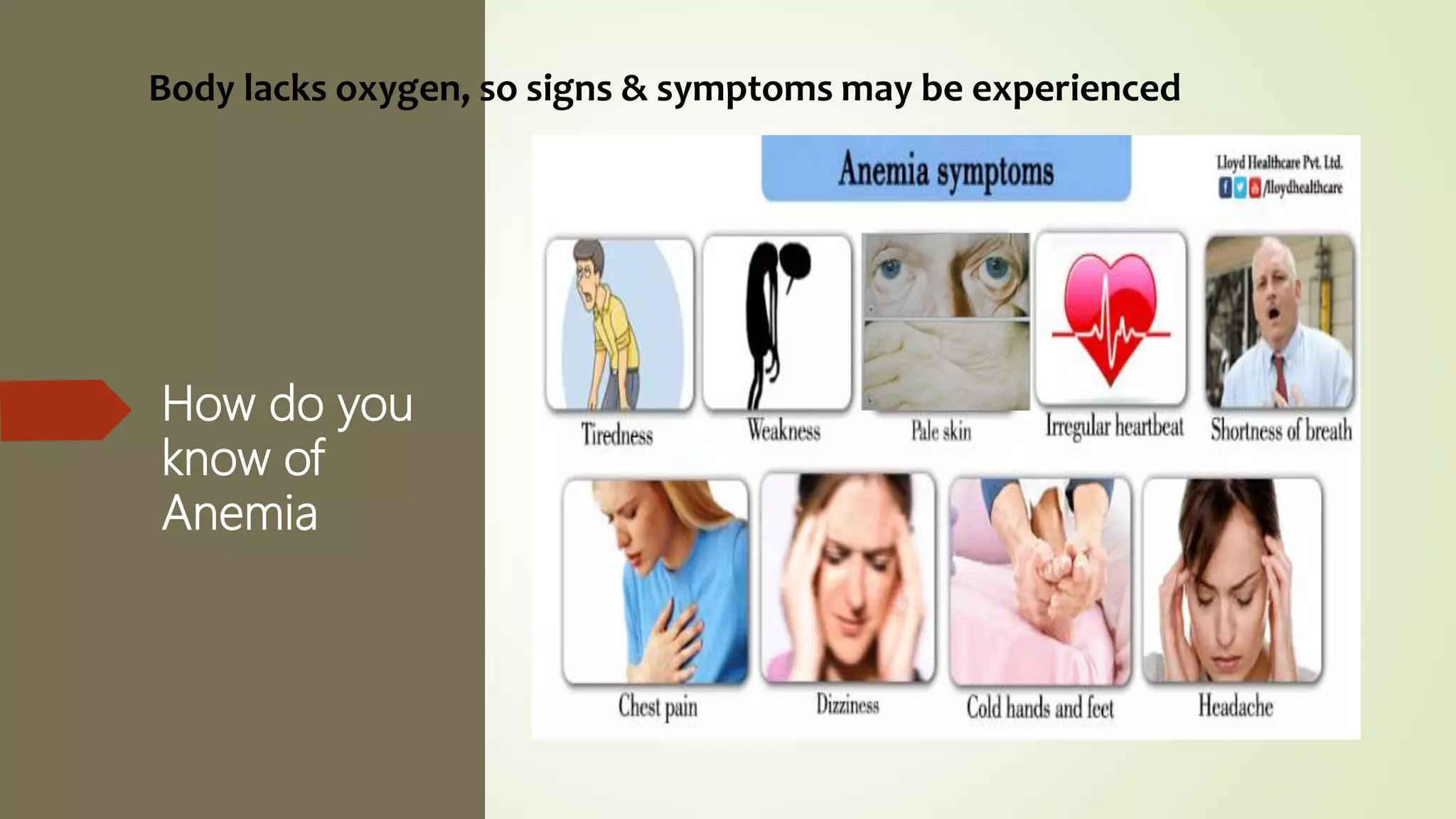 Body lacks oxygen, so signs & symptoms may be experienced

How do you know of Anemia

Anemia symptoms

Lloyd Healthcare Pvt. Ltd.
/lloydhealthcare

Tiredness

Weakness

Pale skin

Irregular heartbeat

Shortness of breath

Chest pain

Dizziness

Cold hands and feet

Headache